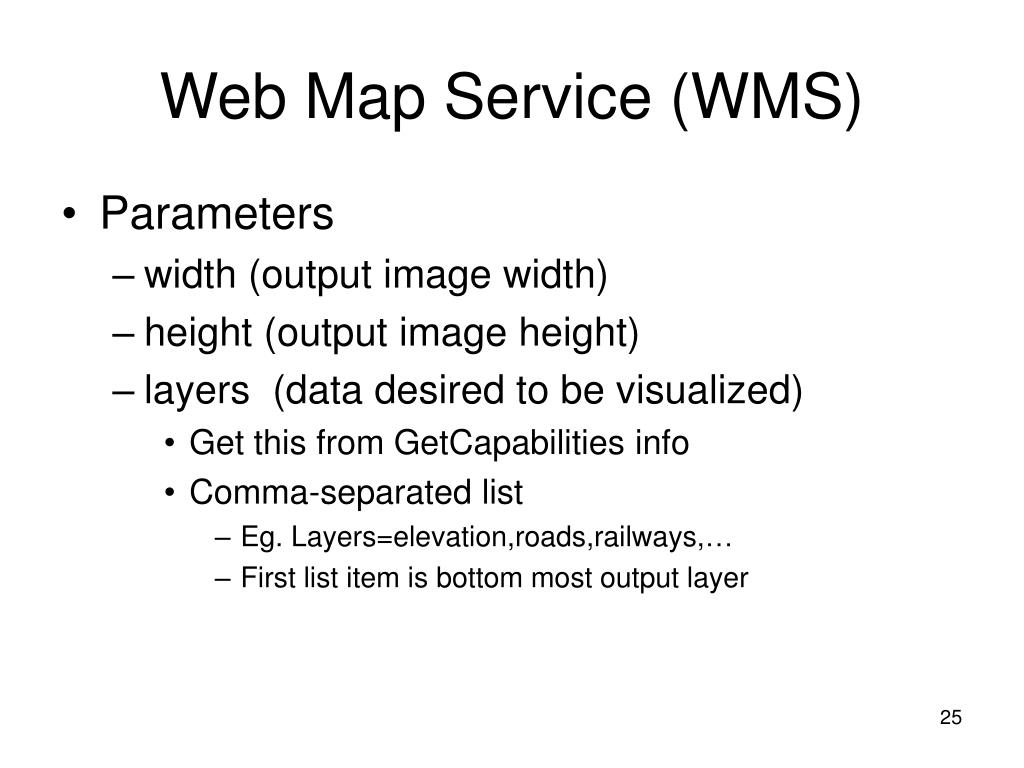 Web Map Service (WMS)

• Parameters
– width (output image width)
– height (output image height)
– layers (data desired to be visualized)
• Get this from GetCapabilities info
• Comma-separated list
– Eg. Layers=elevation,roads,railways,…
– First list item is bottom most output layer

25